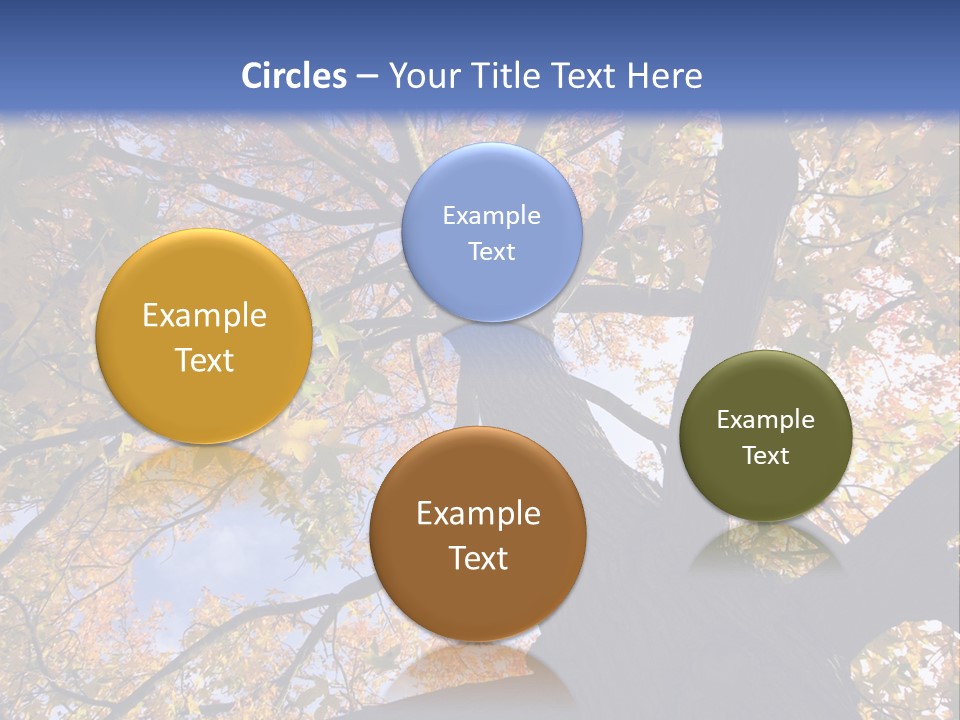 Circles – Your Title Text Here

Example Text

Example Text

Example Text

Example Text